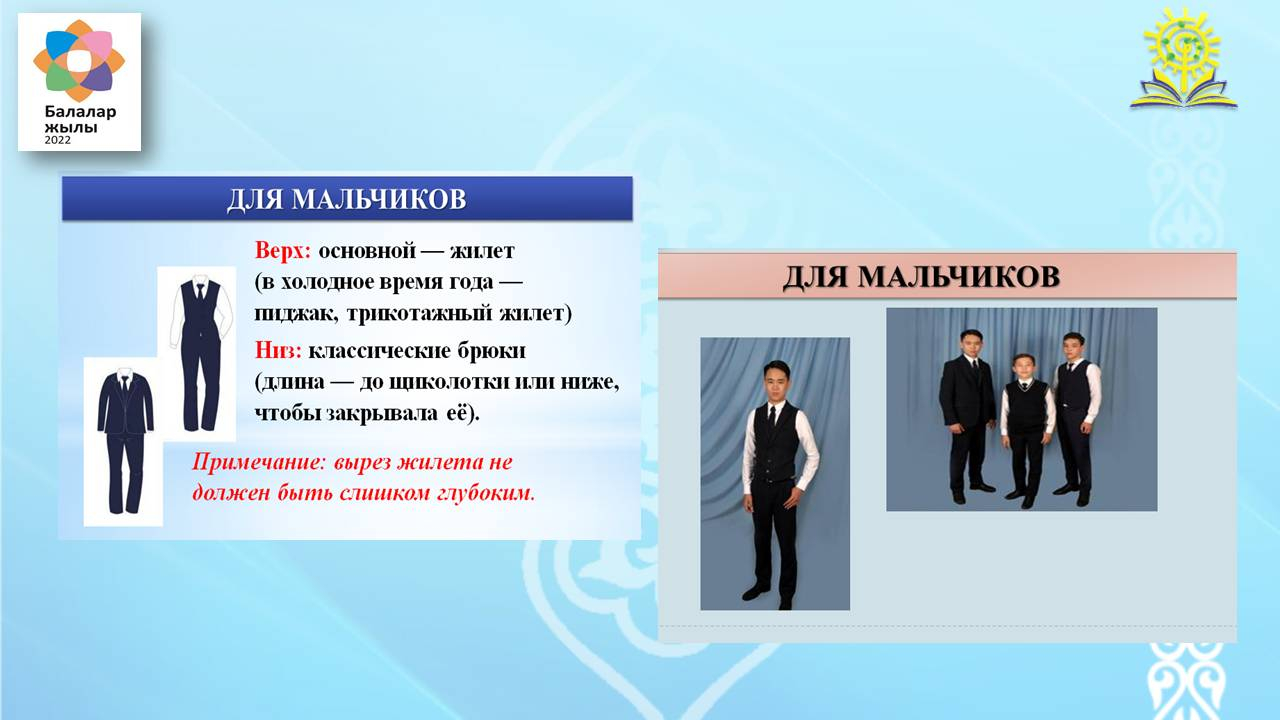 Балалар жылы 2022

ДЛЯ МАЛЬЧИКОВ

Верх: основной — жилет (в холодное время года — пиджак, трикотажный жилет)

Низ: классические брюки (длина — до щиколотки или ниже, чтобы закрывала её).

Примечание: вырез жилета не должен быть слишком глубоким.

ДЛЯ МАЛЬЧИКОВ